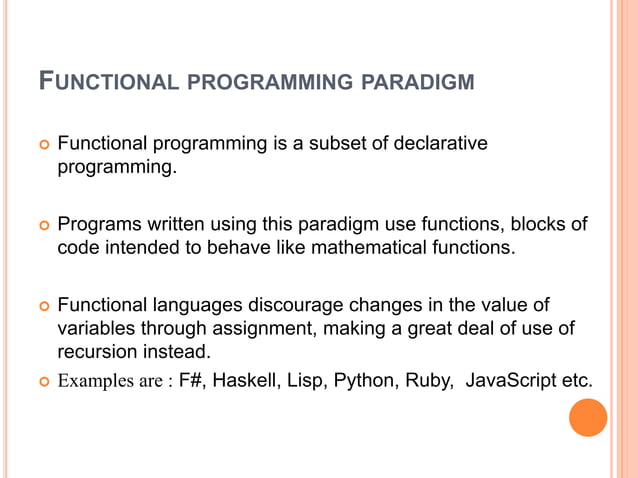 FUNCTIONAL PROGRAMMING PARADIGM

Functional programming is a subset of declarative programming.

Programs written using this paradigm use functions, blocks of code intended to behave like mathematical functions.

Functional languages discourage changes in the value of variables through assignment, making a great deal of use of recursion instead.

Examples are : F#, Haskell, Lisp, Python, Ruby, JavaScript etc.